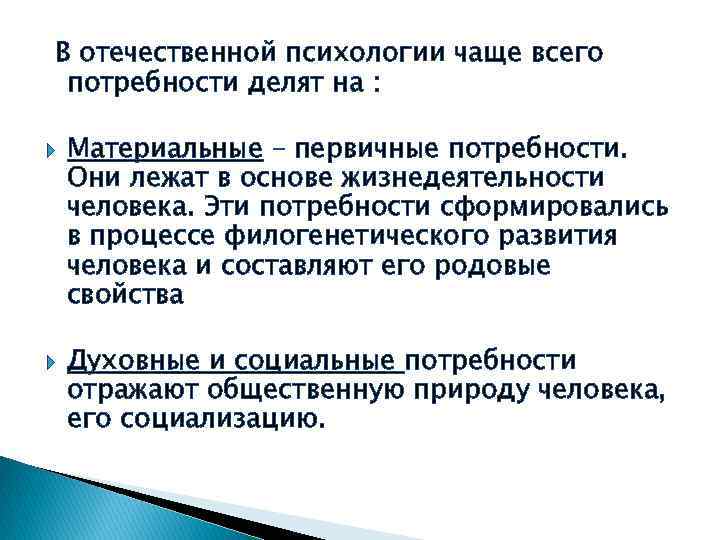 В отечественной психологии чаще всего потребности делят на :

Материальные – первичные потребности. Они лежат в основе жизнедеятельности человека. Эти потребности сформировались в процессе филогенетического развития человека и составляют его родовые свойства

Духовные и социальные потребности отражают общественную природу человека, его социализацию.